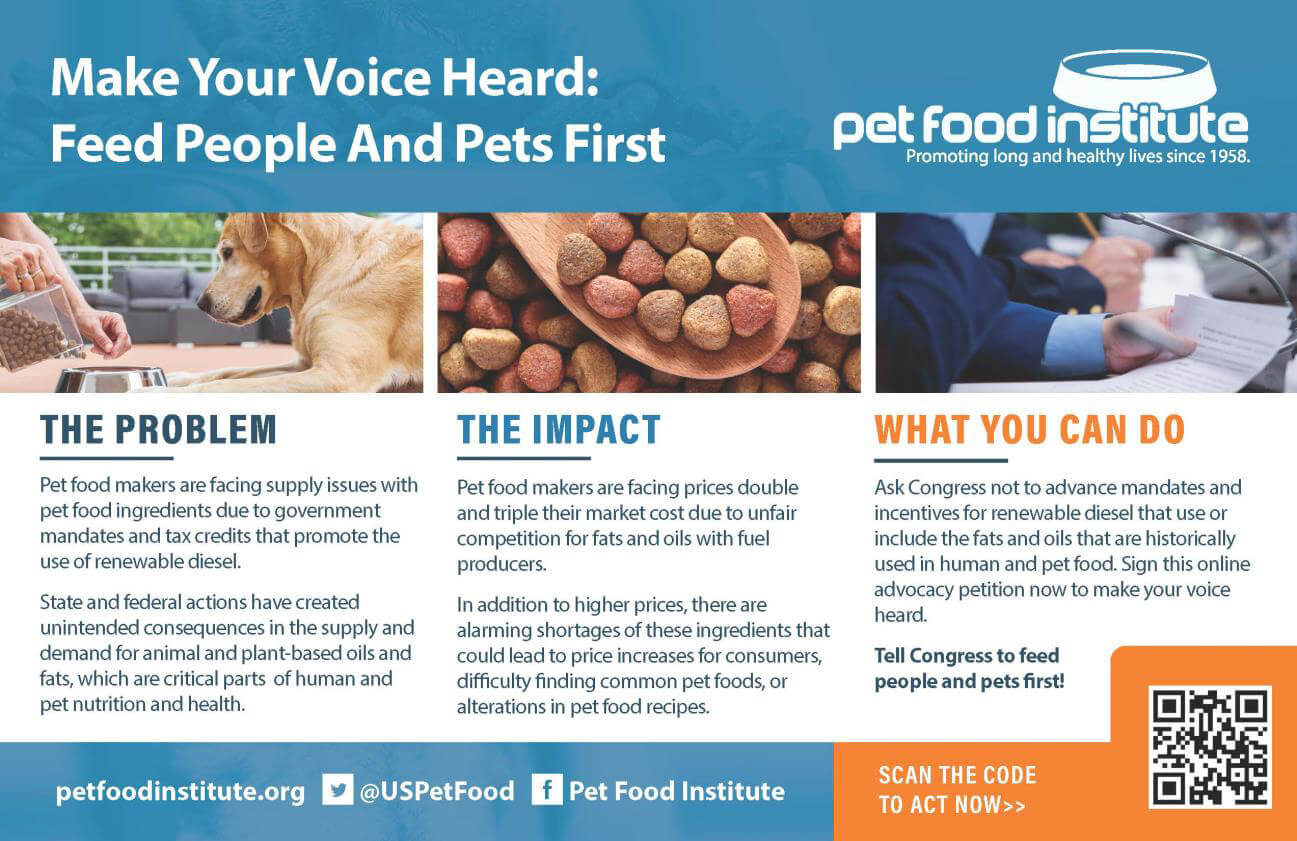 Make Your Voice Heard: Feed People And Pets First

pet food institute
Promoting long and healthy lives since 1958.

THE PROBLEM

Pet food makers are facing supply issues with pet food ingredients due to government mandates and tax credits that promote the use of renewable diesel.

State and federal actions have created unintended consequences in the supply and demand for animal and plant-based oils and fats, which are critical parts of human and pet nutrition and health.

THE IMPACT

Pet food makers are facing prices double and triple their market cost due to unfair competition for fats and oils with fuel producers.

In addition to higher prices, there are alarming shortages of these ingredients that could lead to price increases for consumers, difficulty finding common pet foods, or alterations in pet food recipes.

WHAT YOU CAN DO

Ask Congress not to advance mandates and incentives for renewable diesel that use or include the fats and oils that are historically used in human and pet food. Sign this online advocacy petition now to make your voice heard.

Tell Congress to feed people and pets first!

petfoodinstitute.org @USPetFood Pet Food Institute

SCAN THE CODE TO ACT NOW>>